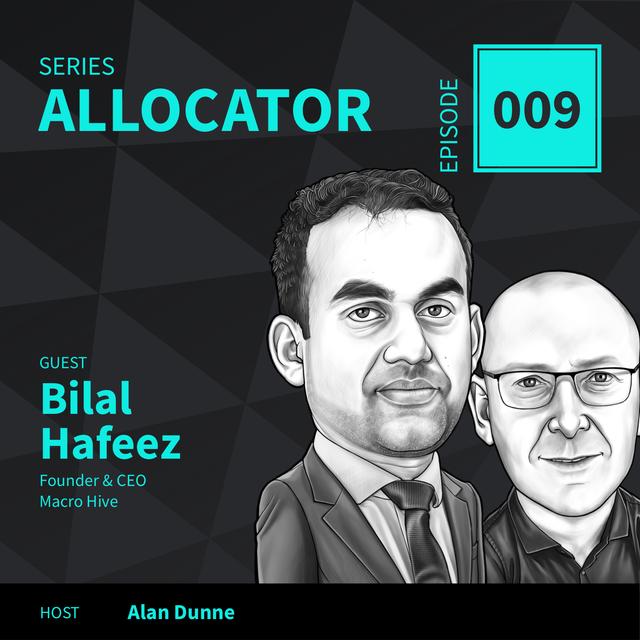 SERIES
ALLOCATOR

EPISODE
009

GUEST
Bilal Hafeez
Founder & CEO
Macro Hive

HOST Alan Dunne